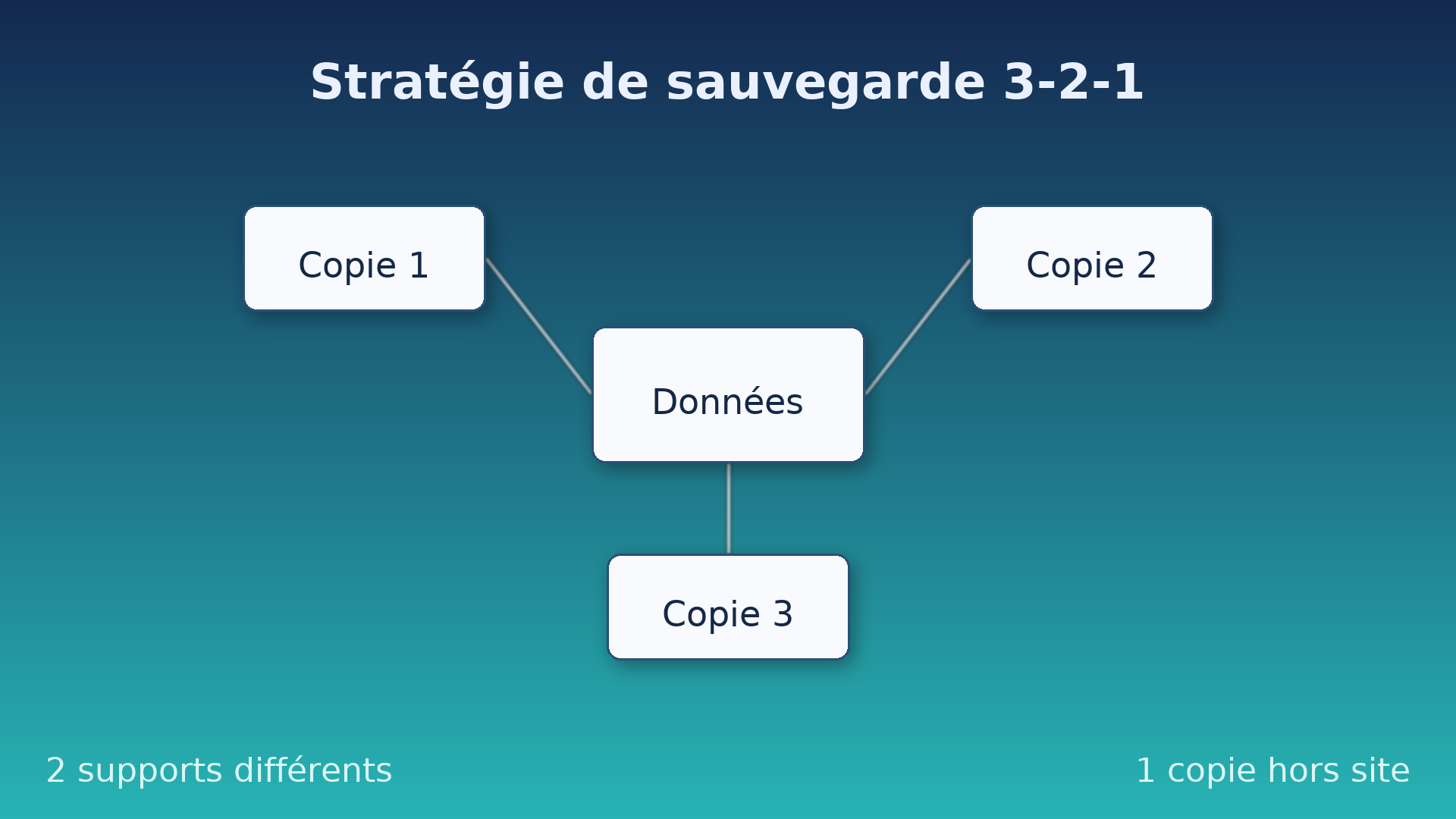 Stratégie de sauvegarde 3-2-1

Copie 1

Copie 2

Données

Copie 3

2 supports différents

1 copie hors site